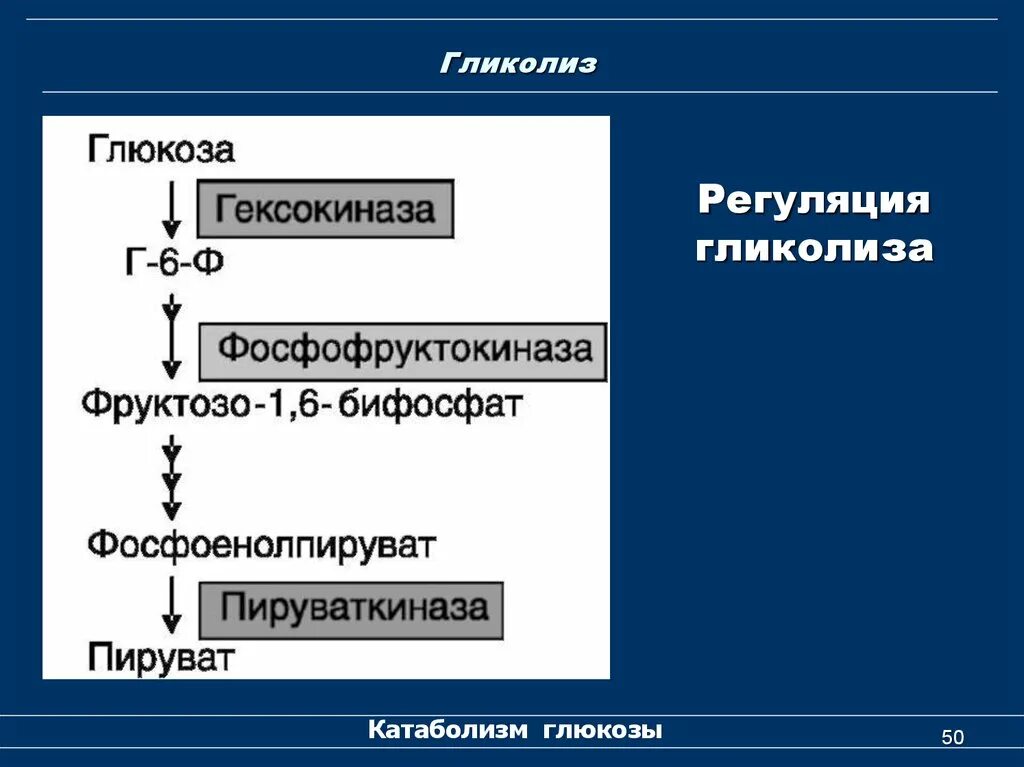 Гликолиз

Глюкоза

Гексокиназа

Г-6-Ф

Фосфофруктокиназа

Фруктозо-1,6-бифосфат

Фосфоенолпируват

Пируваткиназа

Пируват

Регуляция гликолиза

Катаболизм глюкозы

50